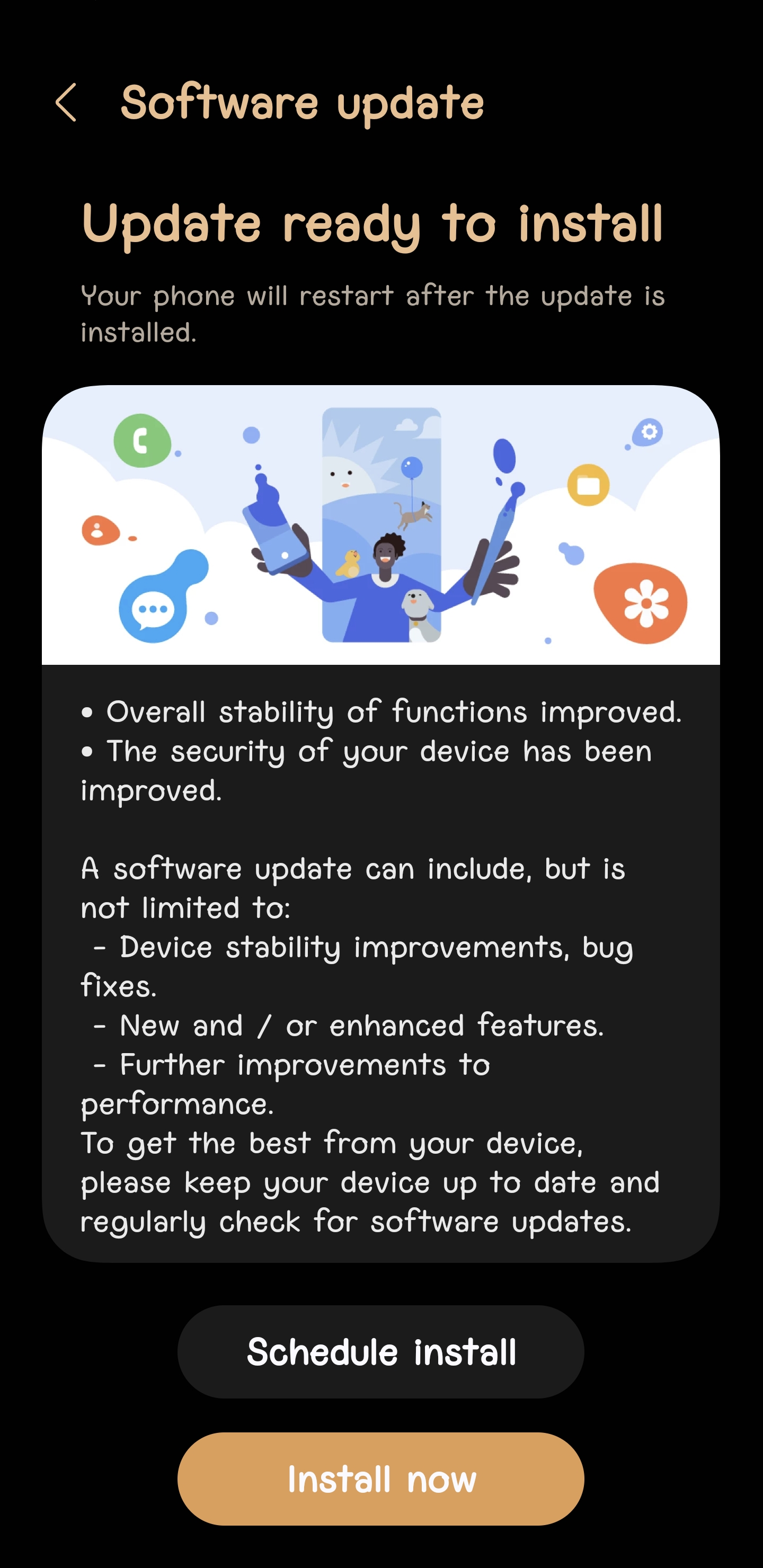 Software update

Update ready to install

Your phone will restart after the update is installed.

• Overall stability of functions improved.
• The security of your device has been improved.

A software update can include, but is not limited to:
- Device stability improvements, bug fixes.
- New and / or enhanced features.
- Further improvements to performance.
To get the best from your device, please keep your device up to date and regularly check for software updates.

Schedule install

Install now